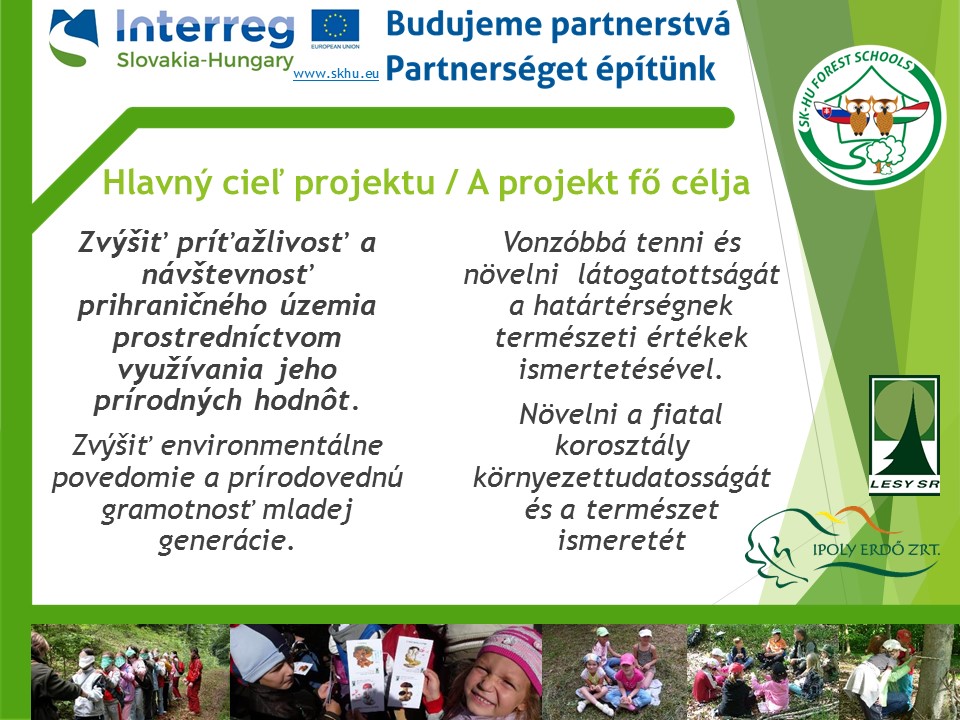 Interreg
Slovakia-Hungary
EUROPEAN UNION
www.skhu.eu
Budujeme partnerstvá
Partnerséget építünk

SK-HU FOREST SCHOOLS

Hlavný cieľ projektu / A projekt fő célja

Zvýšiť príťažlivosť a návštevnosť prihraničného územia prostredníctvom využívania jeho prírodných hodnôt.

Zvýšiť environmentálne povedomie a prírodovednú gramotnosť mladej generácie.

Vonzóbbá tenni és növelni látogatottságát a határtérségnek természeti értékek ismertetésével.

Növelni a fiatal korosztály környezettudatosságát és a természet ismeretét

LESY SR

IPOLY ERDŐ ZRT.